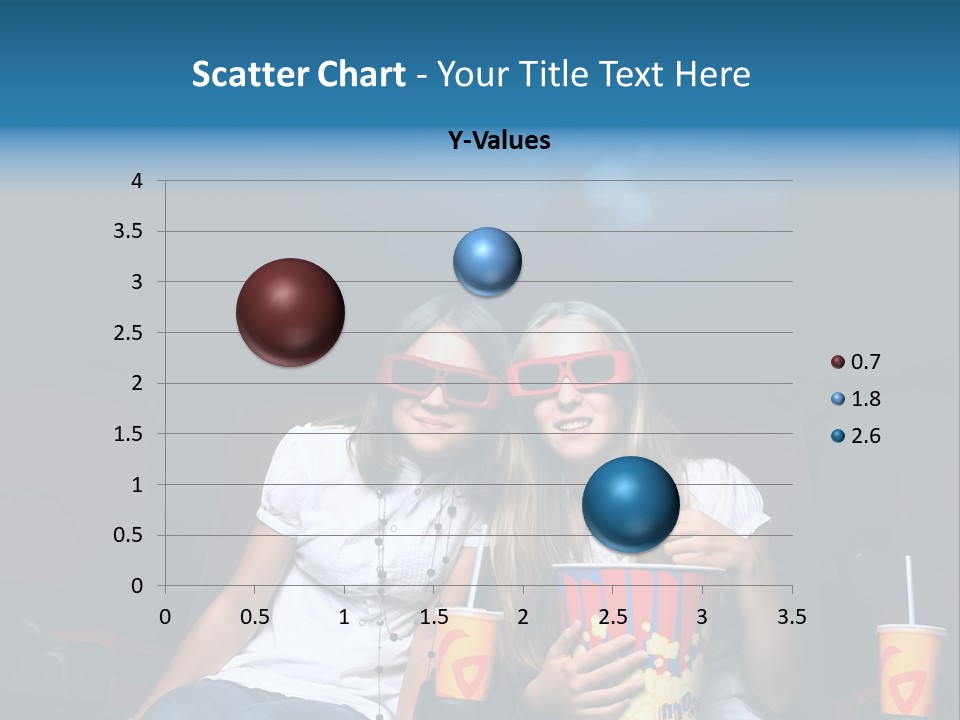 Scatter Chart - Your Title Text Here

Y-Values

4
3.5
3
2.5
2
1.5
1
0.5
0

0 0.5 1 1.5 2 2.5 3 3.5

0.7
1.8
2.6